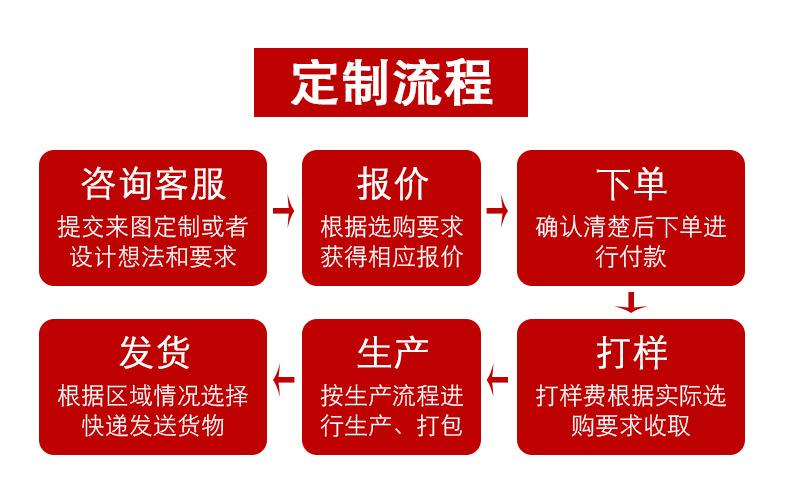 定制流程

咨询客服
提交来图定制或者设计想法和要求

报价
根据选购要求获得相应报价

下单
确认清楚后下单进行付款

打样
打样费根据实际选购要求收取

生产
按生产流程进行生产、打包

发货
根据区域情况选择快递发送货物